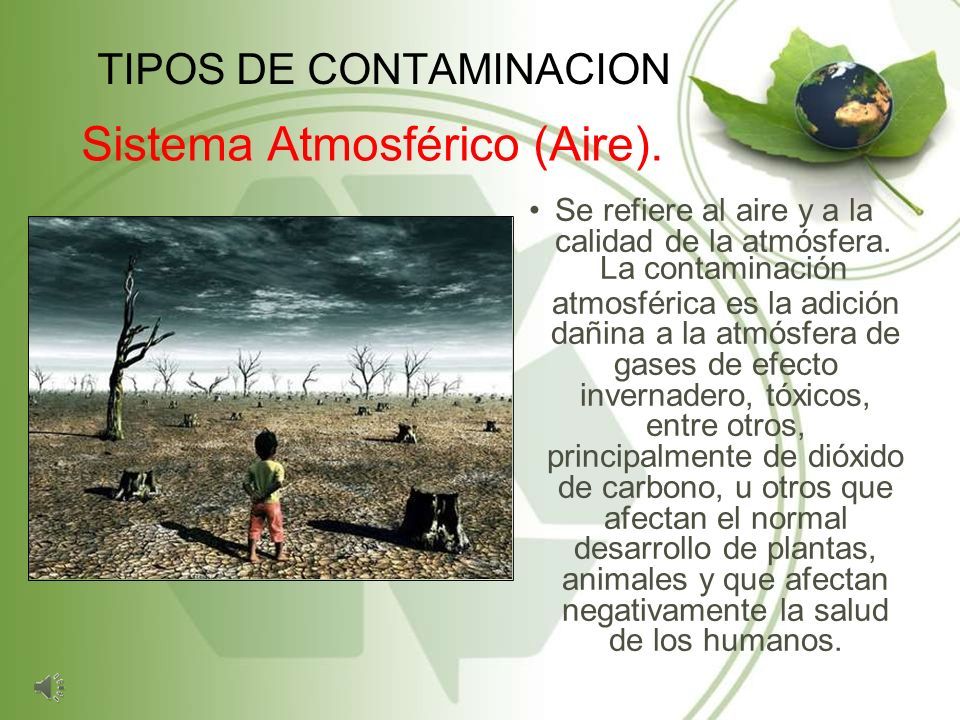 TIPOS DE CONTAMINACION

Sistema Atmosférico (Aire).

• Se refiere al aire y a la calidad de la atmósfera. La contaminación atmosférica es la adición dañina a la atmósfera de gases de efecto invernadero, tóxicos, entre otros, principalmente de dióxido de carbono, u otros que afectan el normal desarrollo de plantas, animales y que afectan negativamente la salud de los humanos.